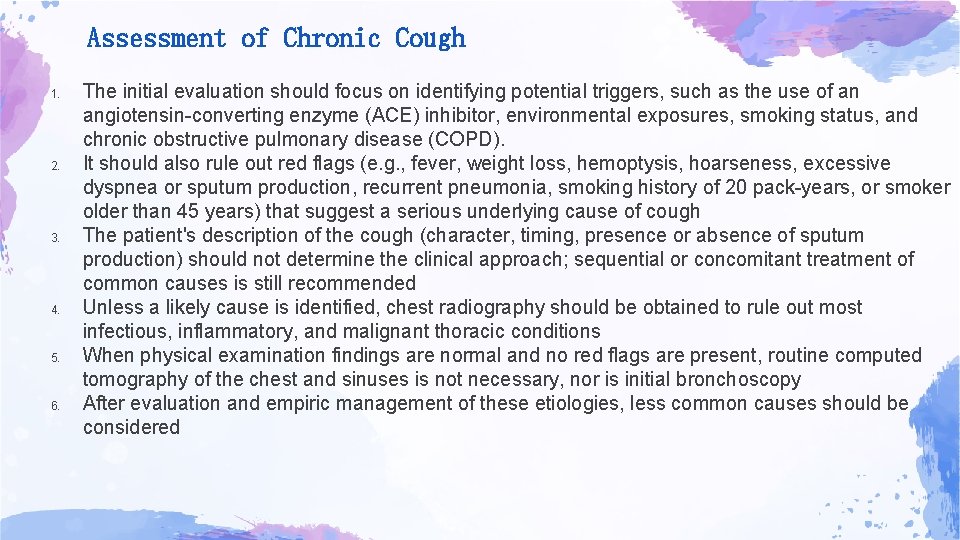 Assessment of Chronic Cough

1. The initial evaluation should focus on identifying potential triggers, such as the use of an angiotensin-converting enzyme (ACE) inhibitor, environmental exposures, smoking status, and chronic obstructive pulmonary disease (COPD).
2. It should also rule out red flags (e.g., fever, weight loss, hemoptysis, hoarseness, excessive dyspnea or sputum production, recurrent pneumonia, smoking history of 20 pack-years, or smoker older than 45 years) that suggest a serious underlying cause of cough
3. The patient's description of the cough (character, timing, presence or absence of sputum production) should not determine the clinical approach; sequential or concomitant treatment of common causes is still recommended
4. Unless a likely cause is identified, chest radiography should be obtained to rule out most infectious, inflammatory, and malignant thoracic conditions
5. When physical examination findings are normal and no red flags are present, routine computed tomography of the chest and sinuses is not necessary, nor is initial bronchoscopy
6. After evaluation and empiric management of these etiologies, less common causes should be considered